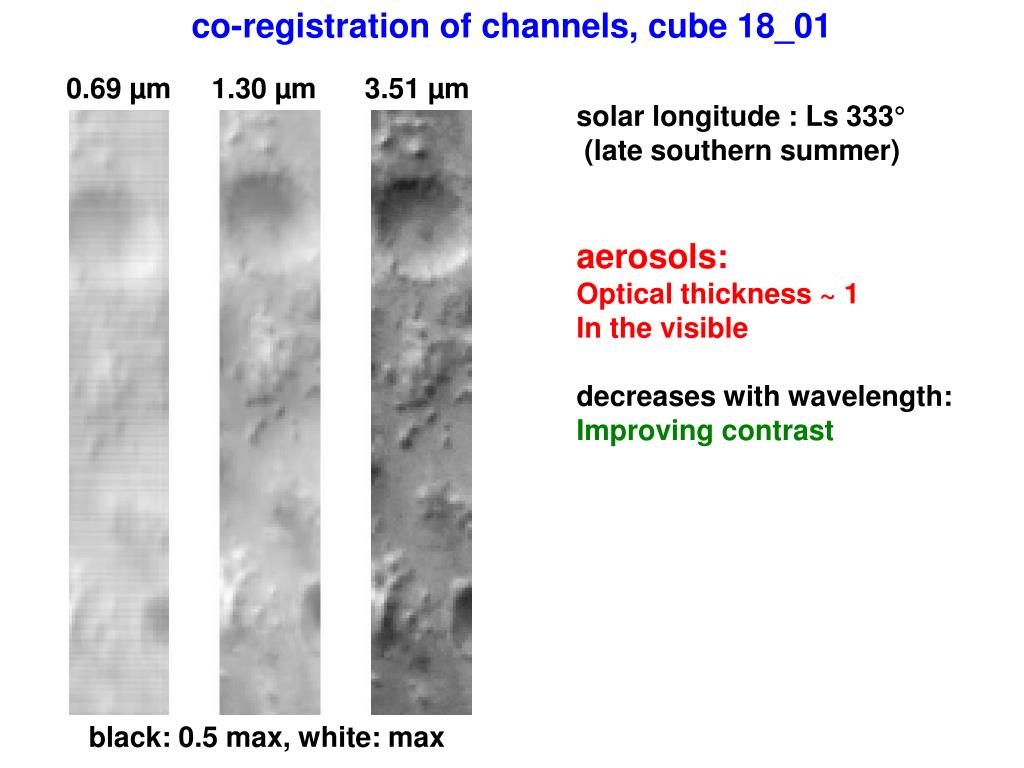 co-registration of channels, cube 18_01

0.69 µm

1.30 µm

3.51 µm

solar longitude : Ls 333°
(late southern summer)

aerosols:
Optical thickness ~ 1
In the visible

decreases with wavelength:
Improving contrast

black: 0.5 max, white: max